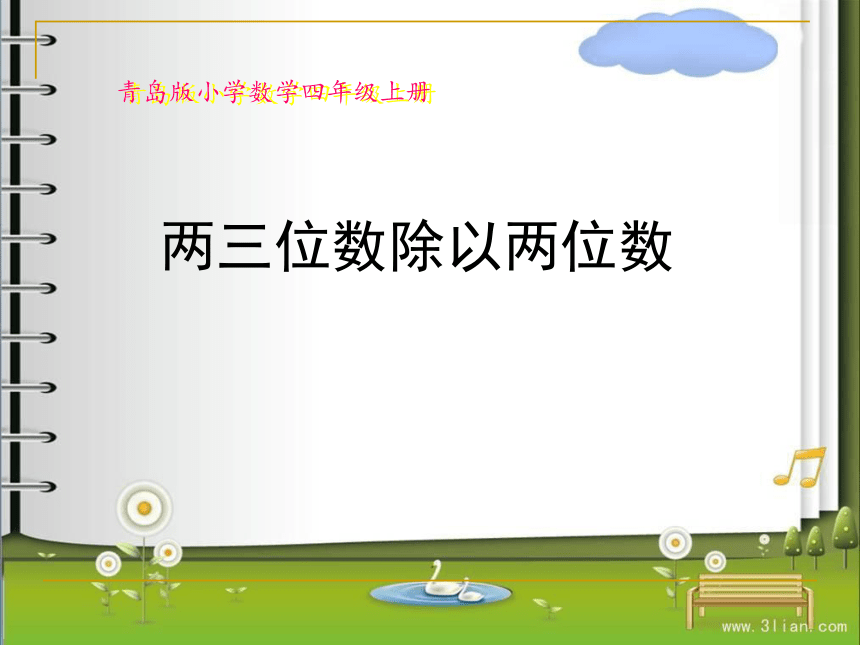 青岛版小学数学四年级上册

两三位数除以两位数

www.3lian.com